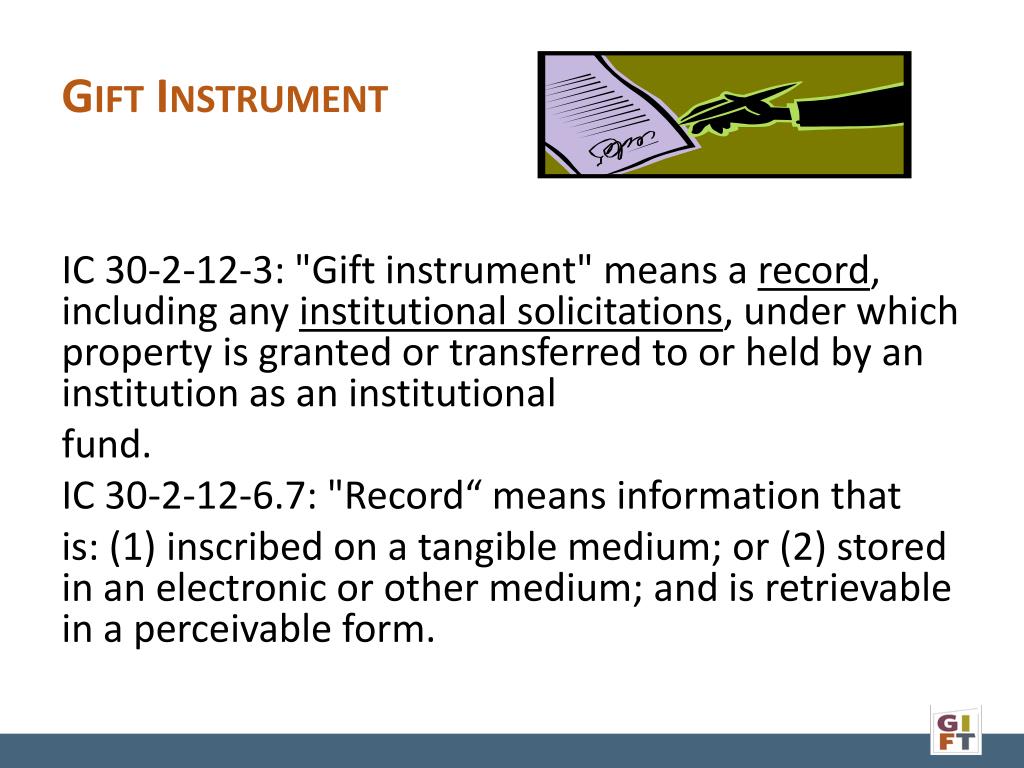 GIFT INSTRUMENT

IC 30-2-12-3: "Gift instrument" means a record, including any institutional solicitations, under which property is granted or transferred to or held by an institution as an institutional

fund.

IC 30-2-12-6.7: "Record“ means information that

is: (1) inscribed on a tangible medium; or (2) stored in an electronic or other medium; and is retrievable in a perceivable form.

GI
FT